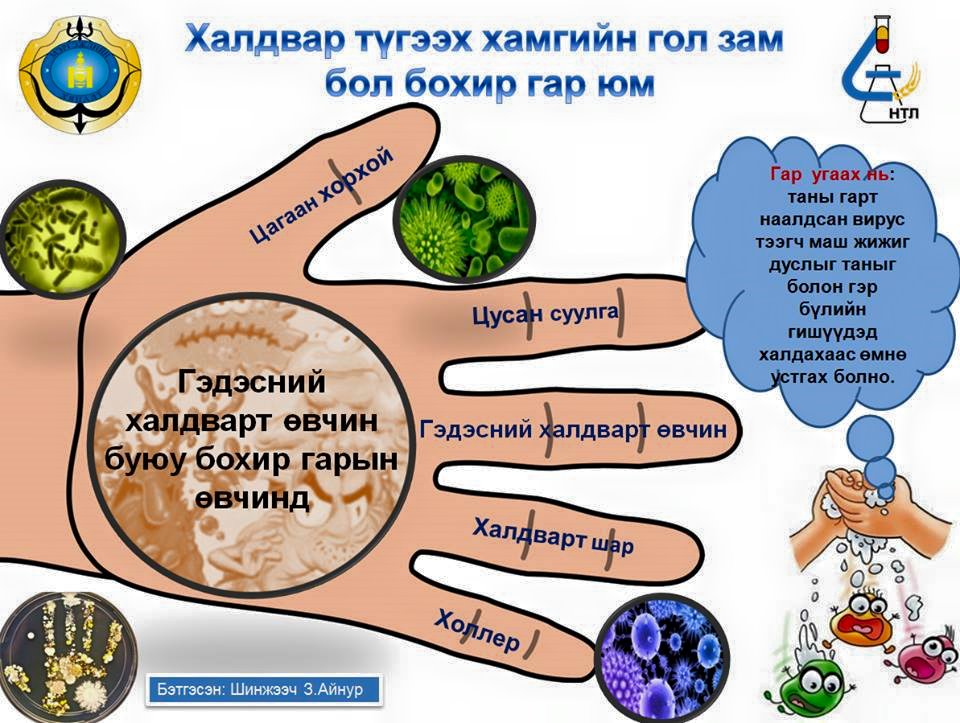 Халдвар түгээх хамгийн гол зам бол бохир гар юм

НТЛ

Цагаан хорхой

Цусан суулга

Гэдэсний халдварт өвчин

Халдварт шар

Холлер

Гэдэсний халдварт өвчин буюу бохир гарын өвчинд

Гар угаах нь: таны гарт наалдсан вирус тээгч маш жижиг дуслыг таныг болон гэр бүлийн гишүүдэд халдахаас өмнө устгах болно.

Бэтгэсэн: Шинжээч З.Айнур